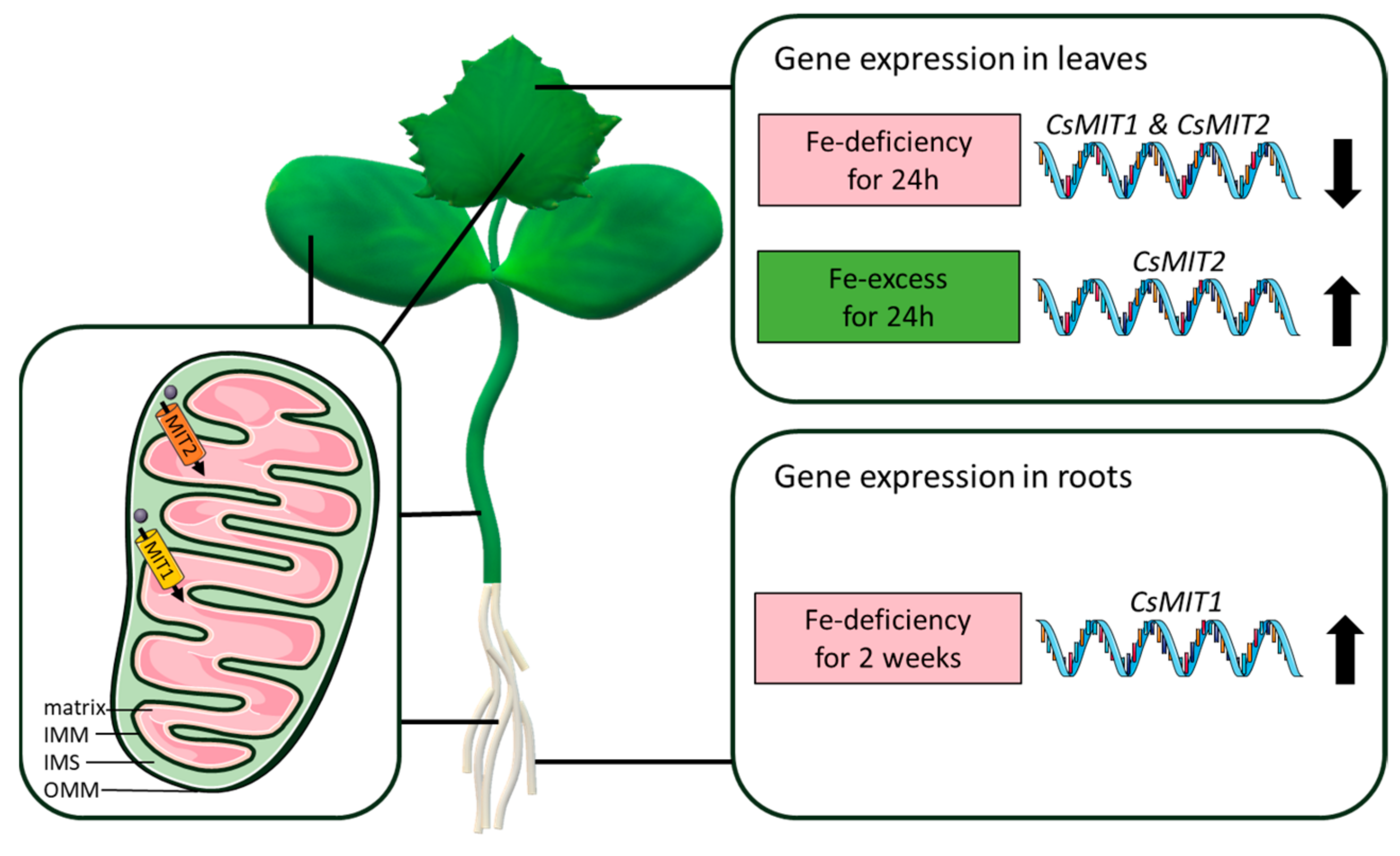 MIT2

MIT1

matrix
IMM
IMS
OMM

Gene expression in leaves

Fe-deficiency for 24h

CsMIT1 & CsMIT2

Fe-excess for 24h

CsMIT2

Gene expression in roots

Fe-deficiency for 2 weeks

CsMIT1